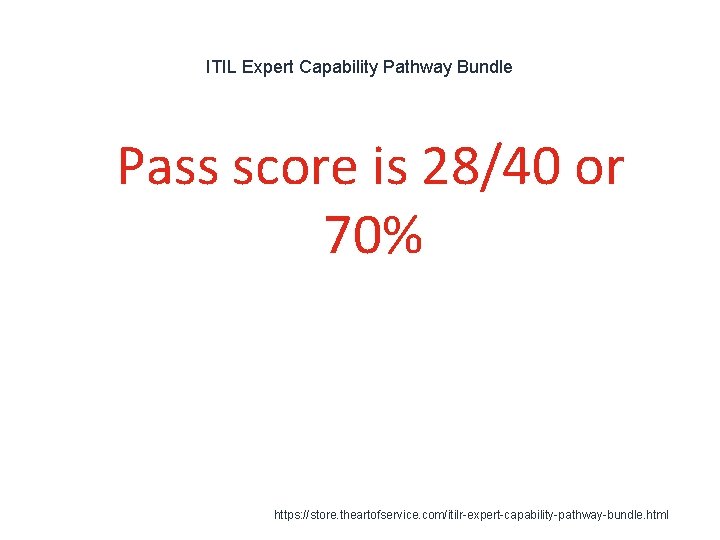 ITIL Expert Capability Pathway Bundle

Pass score is 28/40 or 70%

https://store.theartofservice.com/itilr-expert-capability-pathway-bundle.html